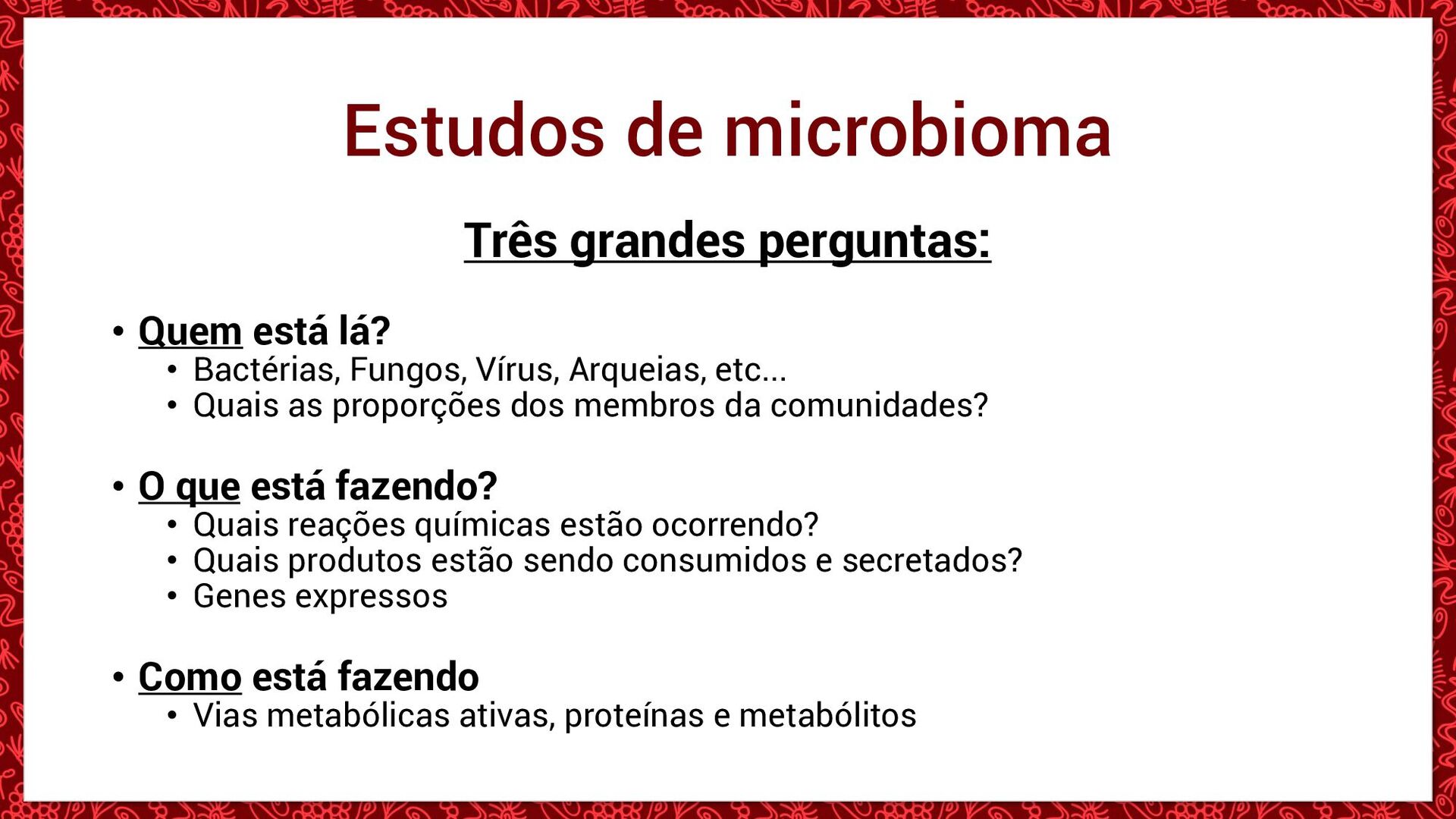 Estudos de microbioma

Três grandes perguntas:

• Quem está lá?
  • Bactérias, Fungos, Vírus, Arqueias, etc...
  • Quais as proporções dos membros da comunidades?

• O que está fazendo?
  • Quais reações químicas estão ocorrendo?
  • Quais produtos estão sendo consumidos e secretados?
  • Genes expressos

• Como está fazendo
  • Vias metabólicas ativas, proteínas e metabólitos